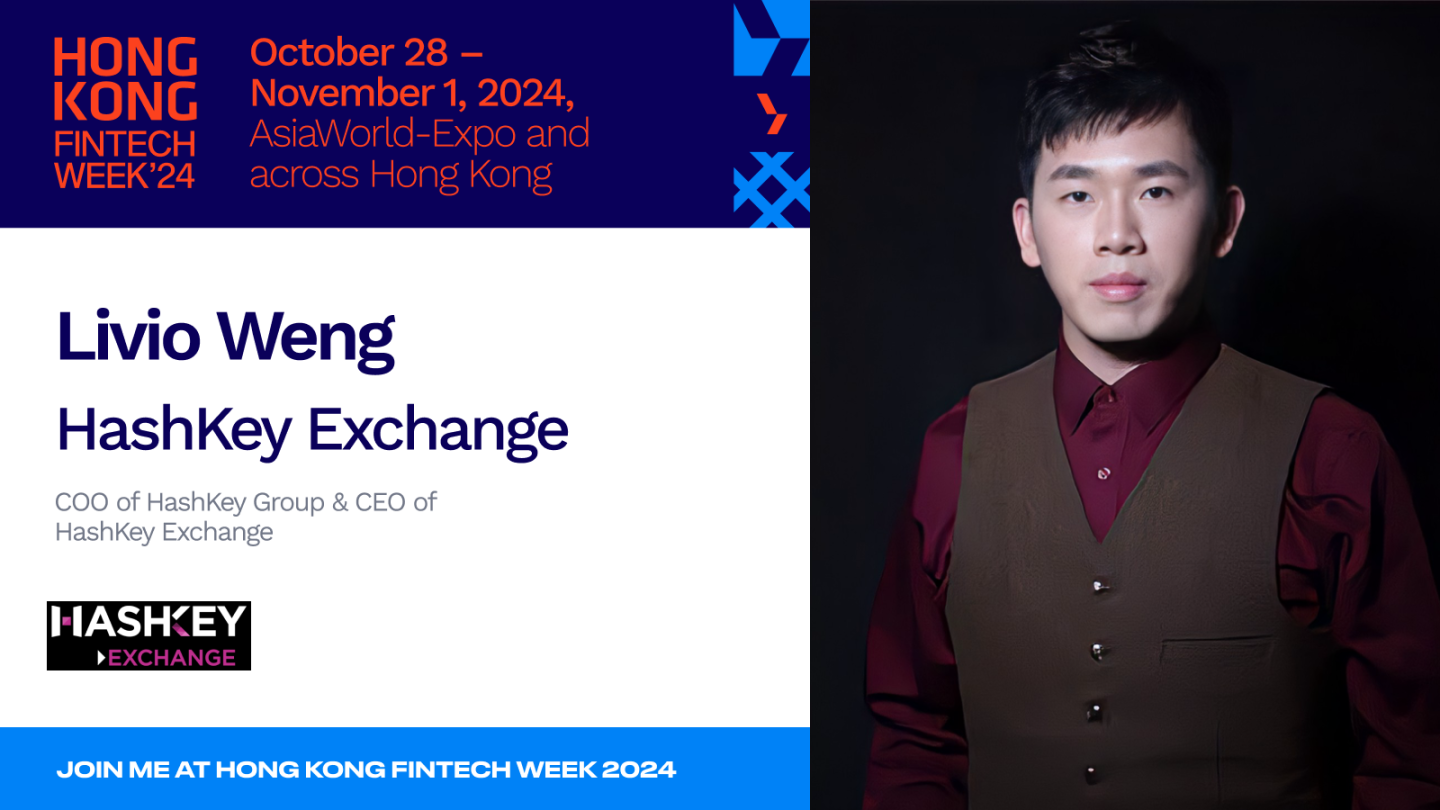 HONG KONG FINTECH WEEK'24

October 28 – November 1, 2024, AsiaWorld-Expo and across Hong Kong

Livio Weng

HashKey Exchange

COO of HashKey Group & CEO of HashKey Exchange

HASHKEY EXCHANGE

JOIN ME AT HONG KONG FINTECH WEEK 2024